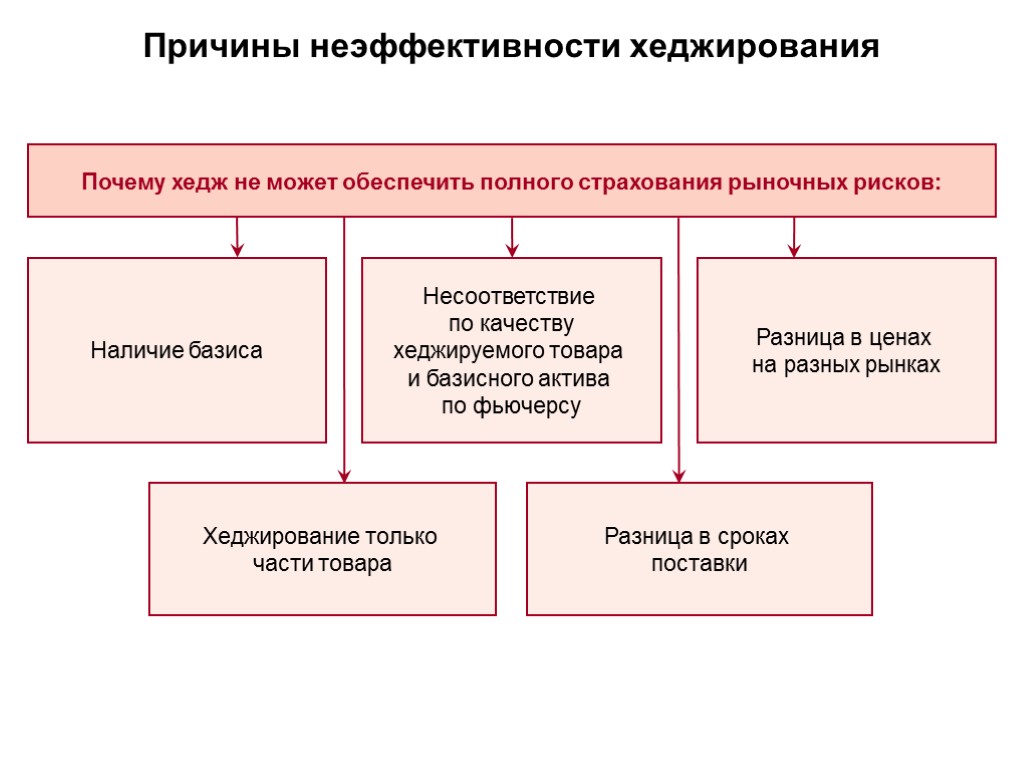 Причины неэффективности хеджирования

Почему хедж не может обеспечить полного страхования рыночных рисков:

Наличие базиса

Несоответствие по качеству хеджируемого товара и базисного актива по фьючерсу

Разница в ценах на разных рынках

Хеджирование только части товара

Разница в сроках поставки